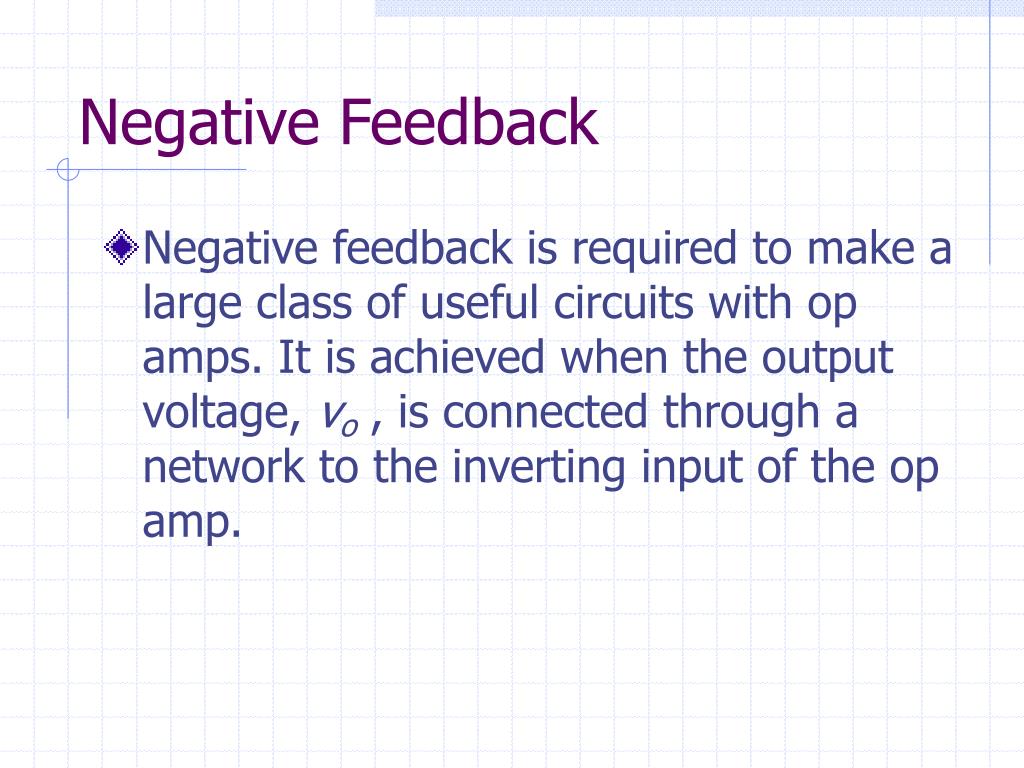 Negative Feedback

Negative feedback is required to make a large class of useful circuits with op amps. It is achieved when the output voltage, $v_o$ , is connected through a network to the inverting input of the op amp.